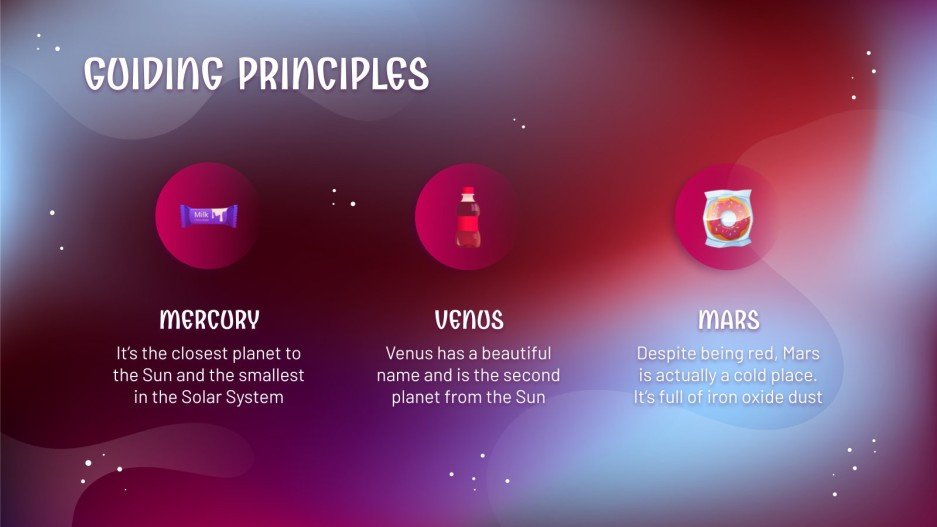 GUIDING PRINCIPLES

Milk

MERCURY

It's the closest planet to the Sun and the smallest in the Solar System

VENUS

Venus has a beautiful name and is the second planet from the Sun

MARS

Despite being red, Mars is actually a cold place. It's full of iron oxide dust